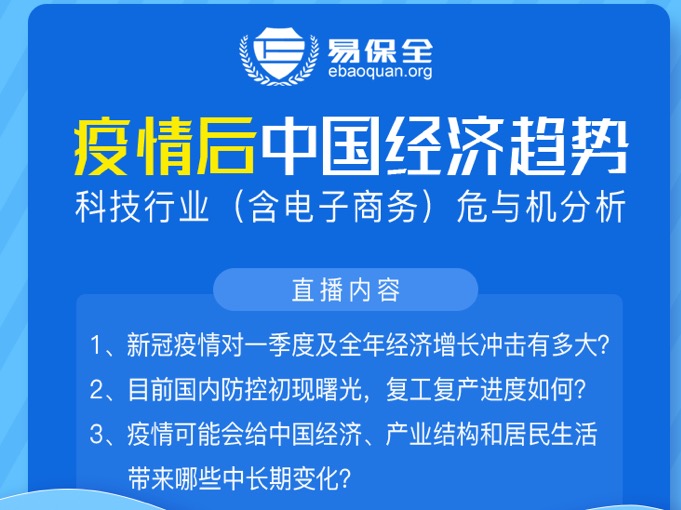 易保全
ebaoquan.org

疫情后中国经济趋势
科技行业（含电子商务）危与机分析

直播内容

1、新冠疫情对一季度及全年经济增长冲击有多大?
2、目前国内防控初现曙光，复工复产进度如何?
3、疫情可能会给中国经济、产业结构和居民生活带来哪些中长期变化?